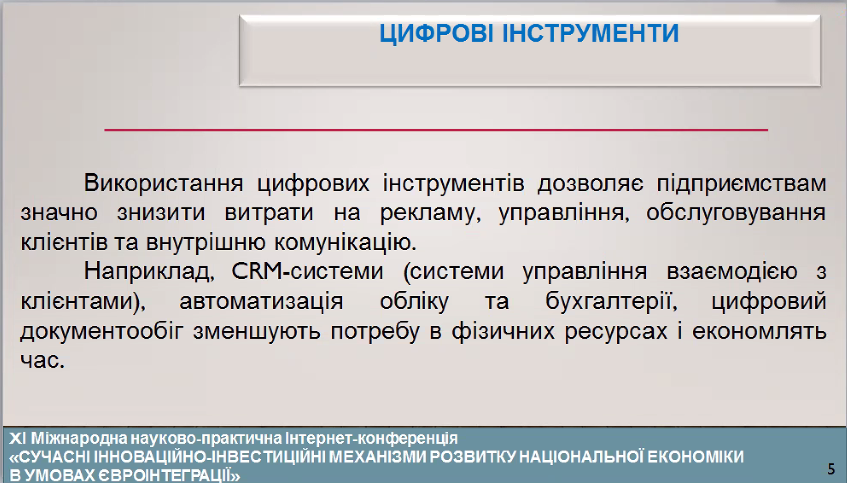 ЦИФРОВІ ІНСТРУМЕНТИ

Використання цифрових інструментів дозволяє підприємствам значно знизити витрати на рекламу, управління, обслуговування клієнтів та внутрішню комунікацію.

Наприклад, CRM-системи (системи управління взаємодією з клієнтами), автоматизація обліку та бухгалтерії, цифровий документообіг зменшують потребу в фізичних ресурсах і економлять час.

XI Міжнародна науково-практична Інтернет-конференція
«СУЧАСНІ ІННОВАЦІЙНО-ІНВЕСТИЦІЙНІ МЕХАНІЗМИ РОЗВИТКУ НАЦІОНАЛЬНОЇ ЕКОНОМІКИ В УМОВАХ ЄВРОІНТЕГРАЦІЇ»

5